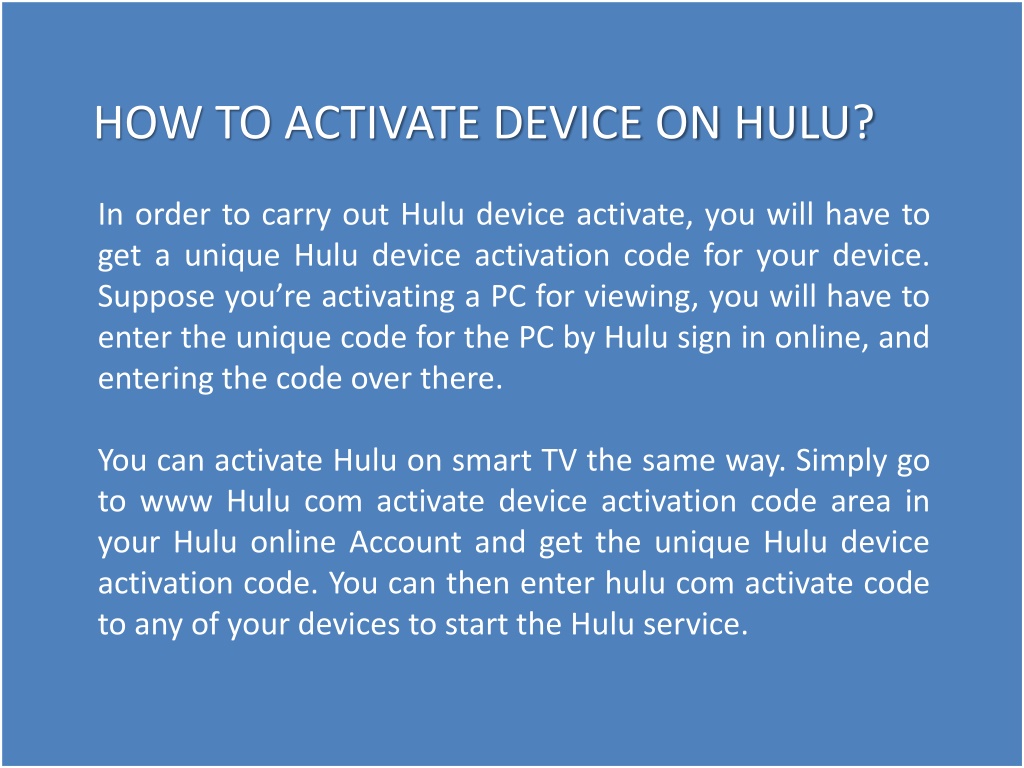 HOW TO ACTIVATE DEVICE ON HULU?

In order to carry out Hulu device activate, you will have to get a unique Hulu device activation code for your device. Suppose you’re activating a PC for viewing, you will have to enter the unique code for the PC by Hulu sign in online, and entering the code over there.

You can activate Hulu on smart TV the same way. Simply go to www Hulu com activate device activation code area in your Hulu online Account and get the unique Hulu device activation code. You can then enter hulu com activate code to any of your devices to start the Hulu service.